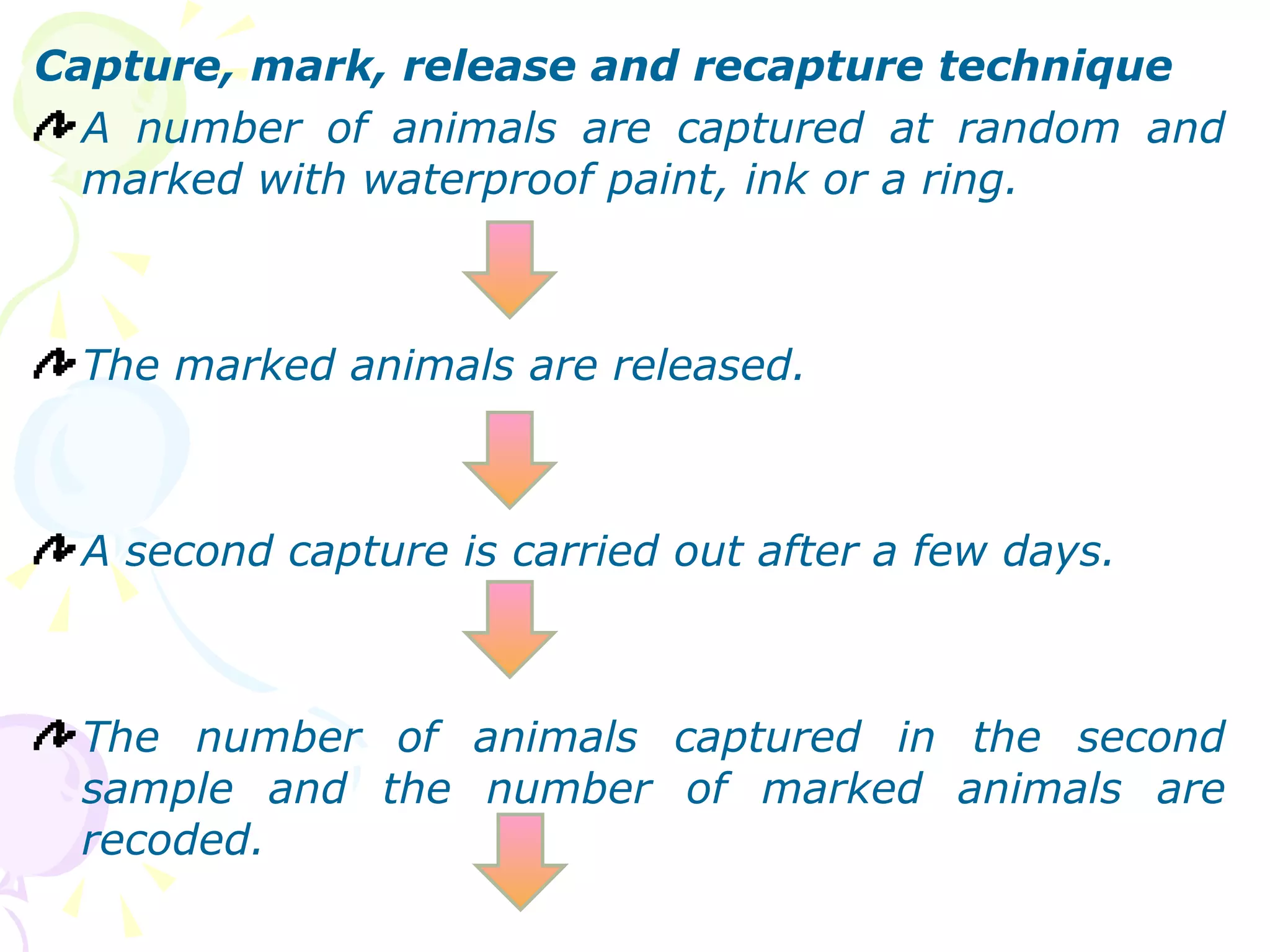 Capture, mark, release and recapture technique

A number of animals are captured at random and marked with waterproof paint, ink or a ring.

The marked animals are released.

A second capture is carried out after a few days.

The number of animals captured in the second sample and the number of marked animals are recoded.